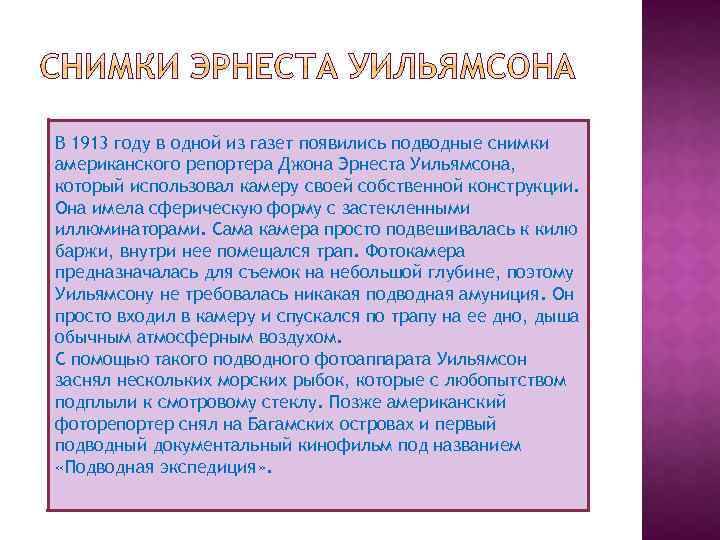 СНИМКИ ЭРНЕСТА УИЛЬЯМСОНА

В 1913 году в одной из газет появились подводные снимки американского репортера Джона Эрнеста Уильямсона, который использовал камеру своей собственной конструкции. Она имела сферическую форму с застекленными иллюминаторами. Сама камера просто подвешивалась к килю баржи, внутри нее помещался трап. Фотокамера предназначалась для съемок на небольшой глубине, поэтому Уильямсону не требовалась никакая подводная амуниция. Он просто входил в камеру и спускался по трапу на ее дно, дыша обычным атмосферным воздухом.
С помощью такого подводного фотоаппарата Уильямсон заснял нескольких морских рыбок, которые с любопытством подплыли к смотровому стеклу. Позже американский фоторепортер снял на Багамских островах и первый подводный документальный кинофильм под названием «Подводная экспедиция».